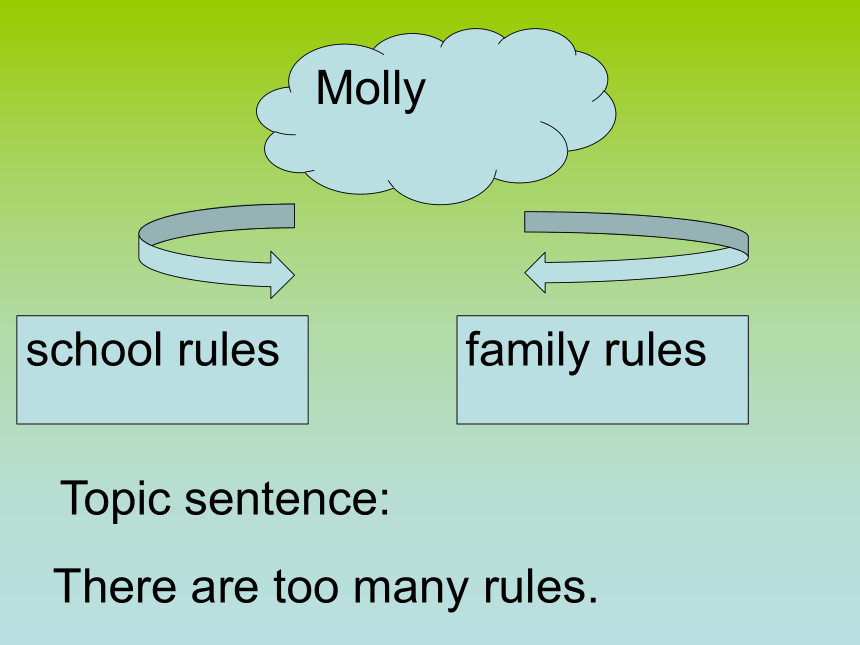 Molly

school rules

family rules

Topic sentence:

There are too many rules.